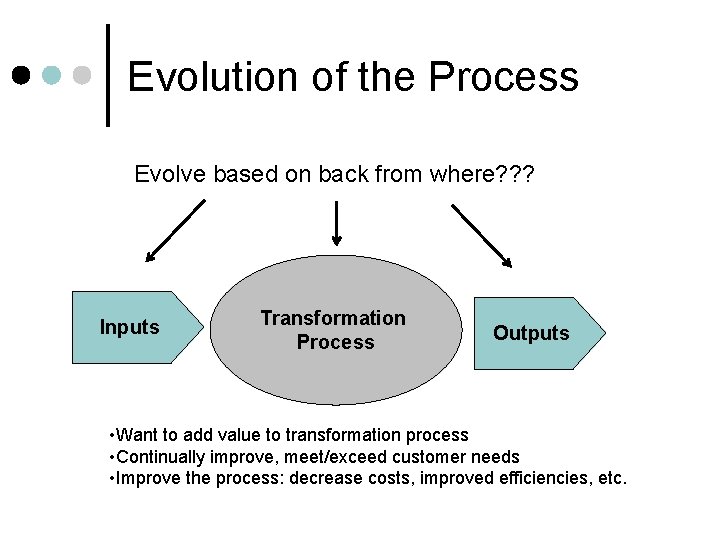 Evolution of the Process

Evolve based on back from where???

Inputs

Transformation Process

Outputs

•Want to add value to transformation process
•Continually improve, meet/exceed customer needs
•Improve the process: decrease costs, improved efficiencies, etc.